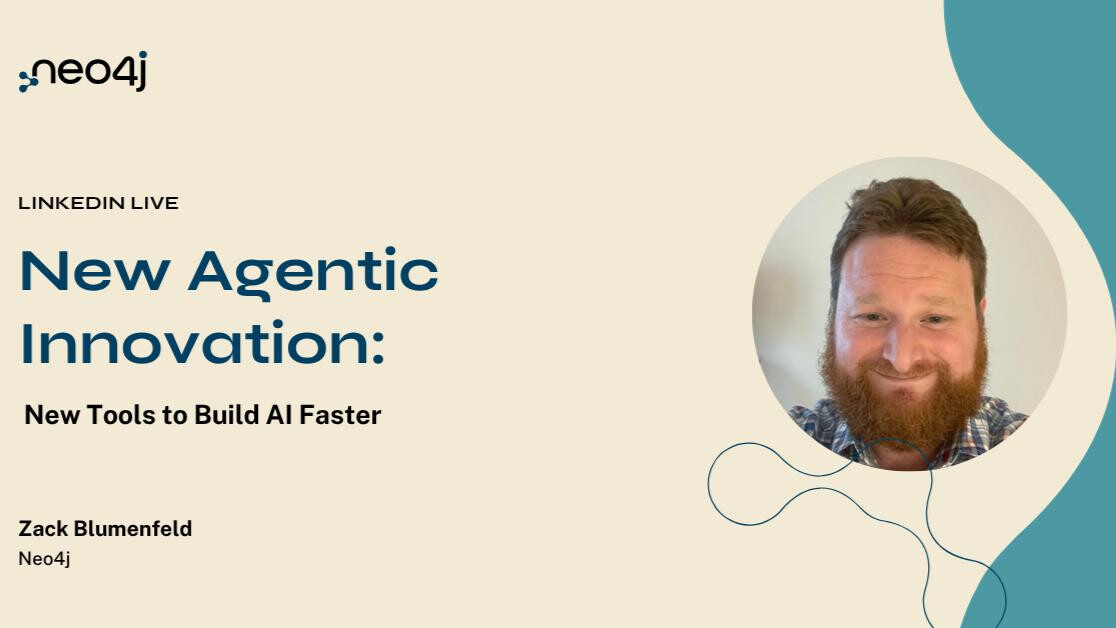 neo4j

LINKEDIN LIVE

New Agentic Innovation:

New Tools to Build AI Faster

Zack Blumenfeld
Neo4j